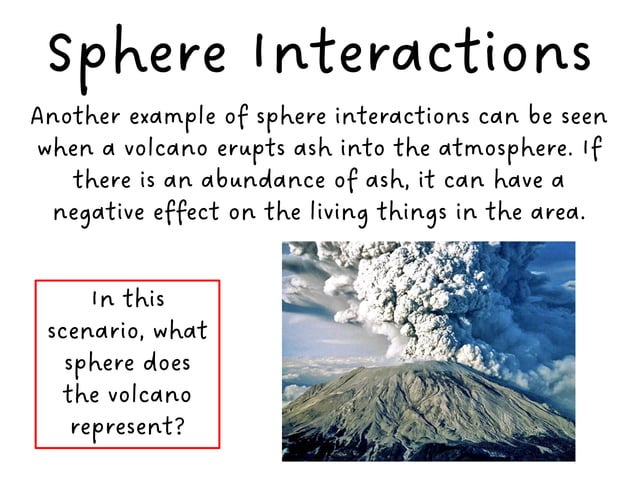 Sphere Interactions

Another example of sphere interactions can be seen when a volcano erupts ash into the atmosphere. If there is an abundance of ash, it can have a negative effect on the living things in the area.

In this scenario, what sphere does the volcano represent?